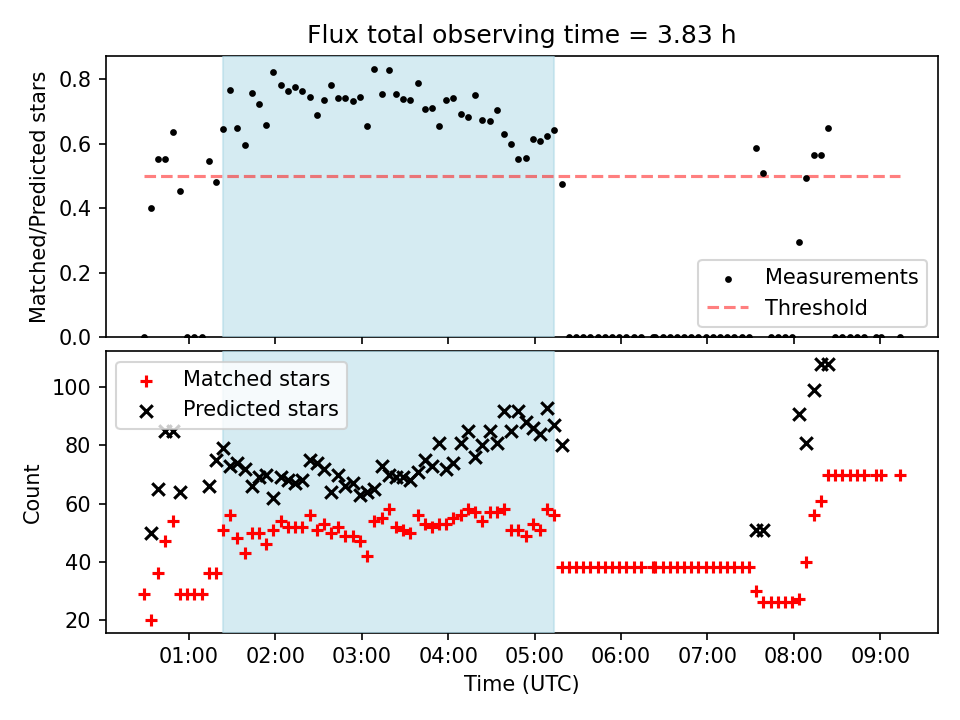 Flux total observing time = 3.83 h

Matched/Predicted stars

0.8
0.6
0.4
0.2
0.0

Measurements
Threshold

Matched stars
Predicted stars

Count

100
80
60
40
20

01:00 02:00 03:00 04:00 05:00 06:00 07:00 08:00 09:00

Time (UTC)